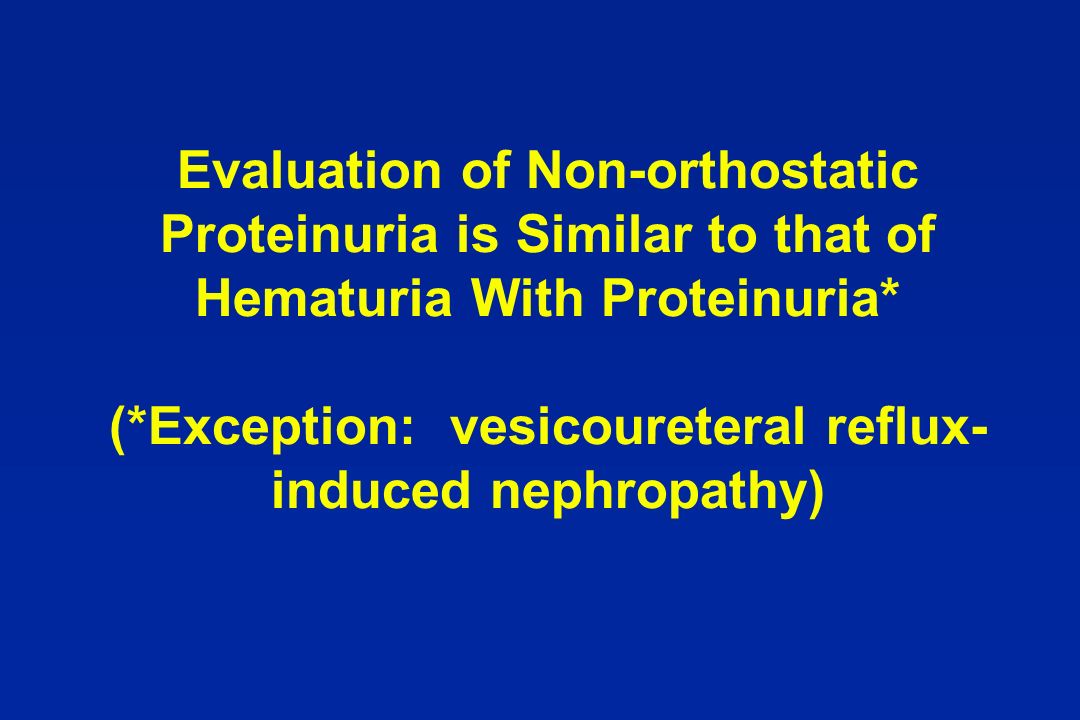 Evaluation of Non-orthostatic Proteinuria is Similar to that of Hematuria With Proteinuria*

(*Exception: vesicoureteral reflux-induced nephropathy)